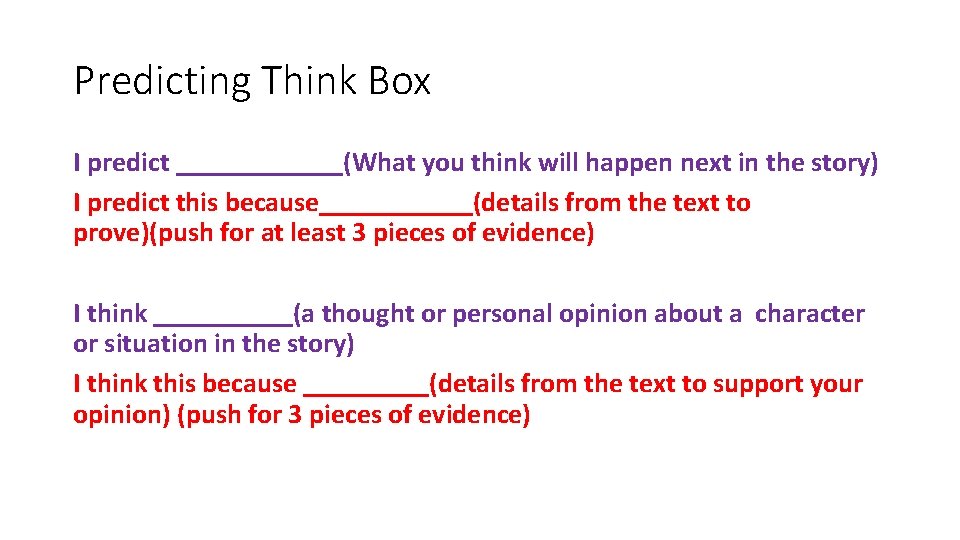 Predicting Think Box

I predict ____________(What you think will happen next in the story)
I predict this because___________(details from the text to prove)(push for at least 3 pieces of evidence)

I think __________(a thought or personal opinion about a character or situation in the story)
I think this because _________(details from the text to support your opinion) (push for 3 pieces of evidence)